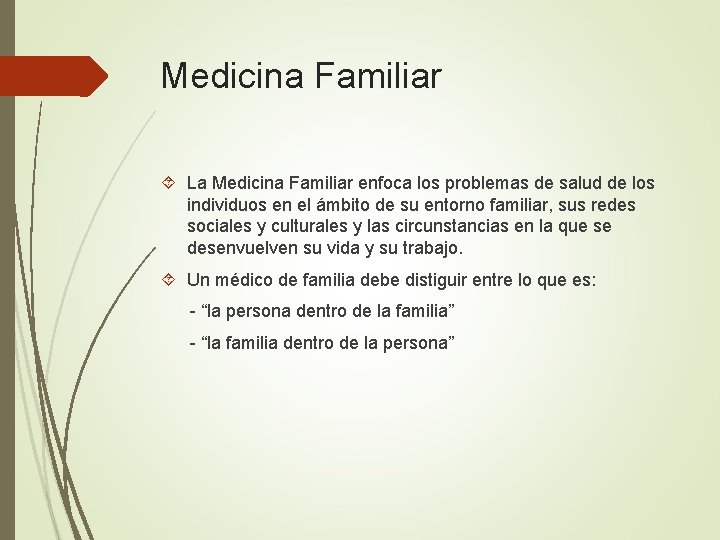 Medicina Familiar

La Medicina Familiar enfoca los problemas de salud de los individuos en el ámbito de su entorno familiar, sus redes sociales y culturales y las circunstancias en la que se desenvuelven su vida y su trabajo.

Un médico de familia debe distiguir entre lo que es:

- “la persona dentro de la familia”

- “la familia dentro de la persona”